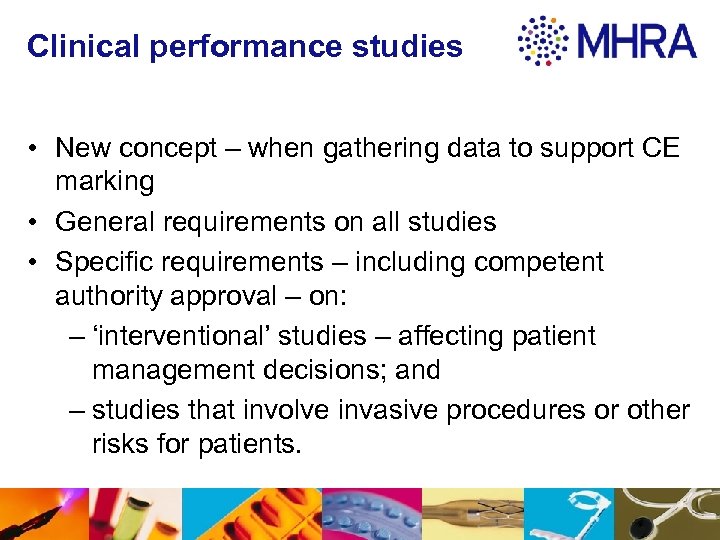 Clinical performance studies

MHRA

• New concept – when gathering data to support CE marking
• General requirements on all studies
• Specific requirements – including competent authority approval – on:
– ‘interventional’ studies – affecting patient management decisions; and
– studies that involve invasive procedures or other risks for patients.